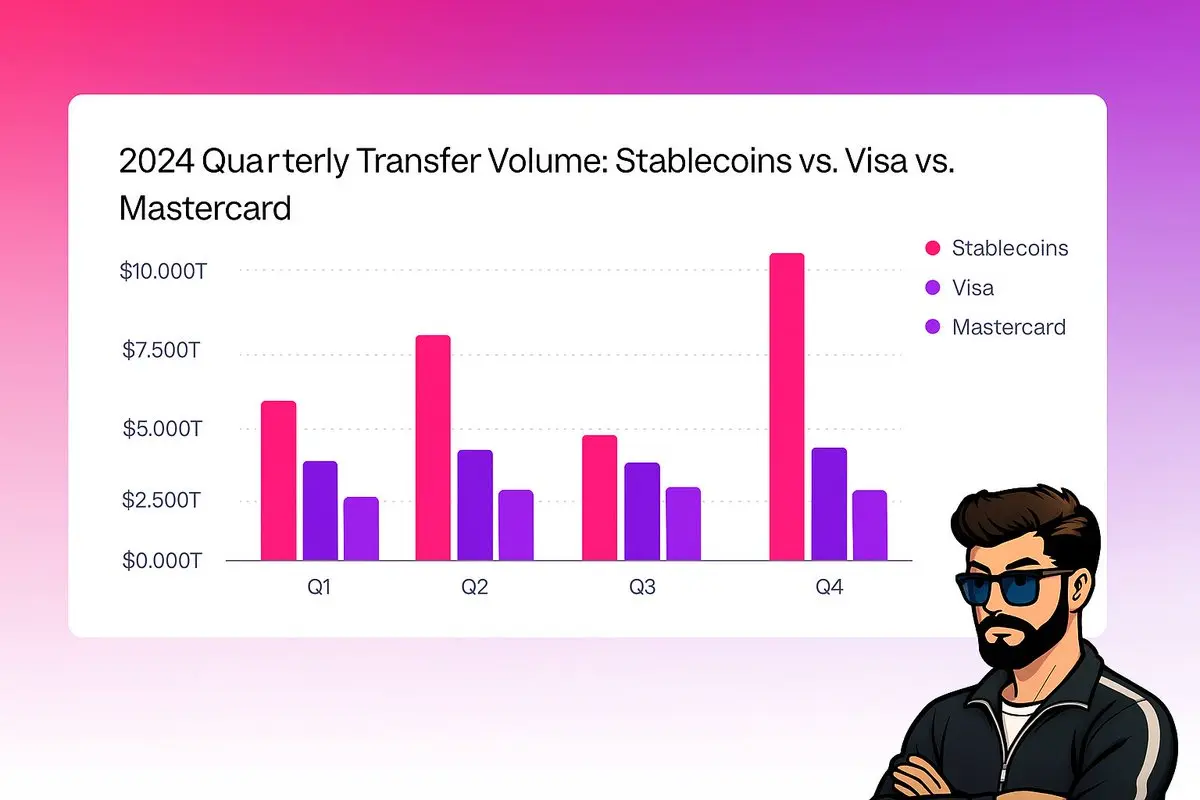 2024 Quarterly Transfer Volume: Stablecoins vs. Visa vs. Mastercard

Stablecoins
Visa
Mastercard

$10.000T
$7.500T
$5.000T
$2.500T
$0.000T

Q1
Q2
Q3
Q4